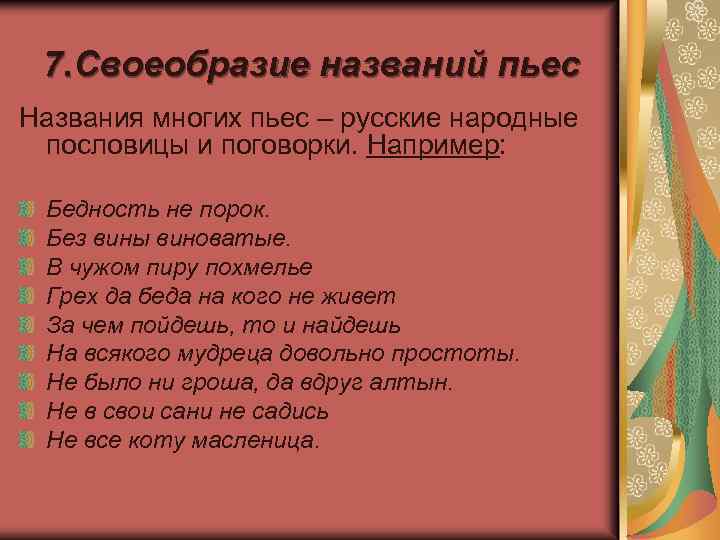 7.Своеобразие названий пьес

Названия многих пьес – русские народные пословицы и поговорки. Например:

Бедность не порок.
Без вины виноватые.
В чужом пиру похмелье
Грех да беда на кого не живет
За чем пойдешь, то и найдешь
На всякого мудреца довольно простоты.
Не было ни гроша, да вдруг алтын.
Не в свои сани не садись
Не все коту масленица.